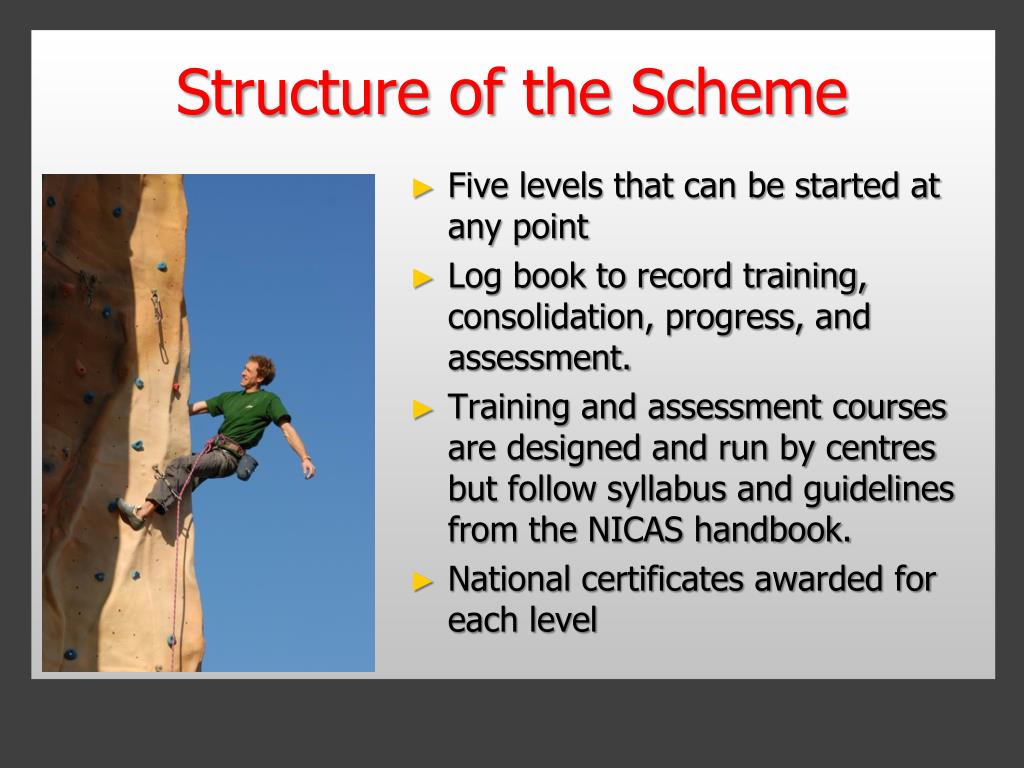 Structure of the Scheme

► Five levels that can be started at any point

► Log book to record training, consolidation, progress, and assessment.

► Training and assessment courses are designed and run by centres but follow syllabus and guidelines from the NICAS handbook.

► National certificates awarded for each level